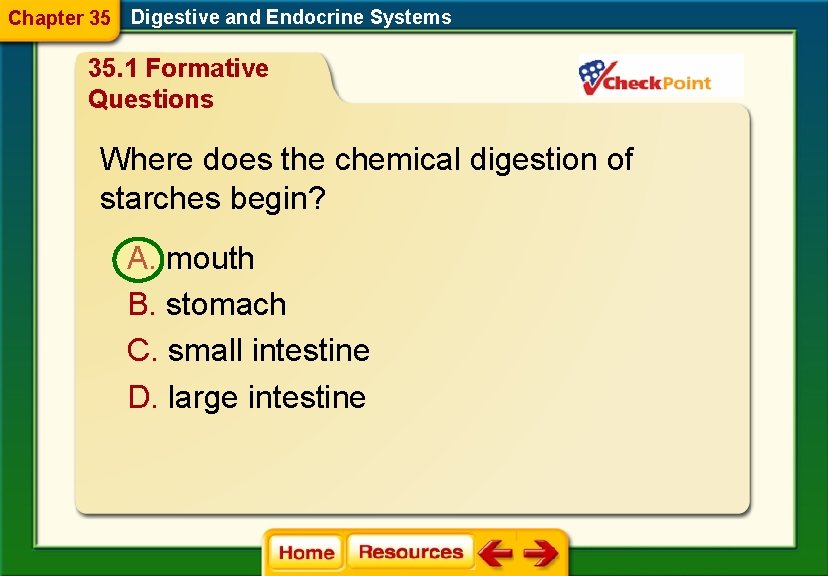 Chapter 35 Digestive and Endocrine Systems

35.1 Formative Questions

CheckPoint

Where does the chemical digestion of starches begin?

A. mouth
B. stomach
C. small intestine
D. large intestine

Home Resources